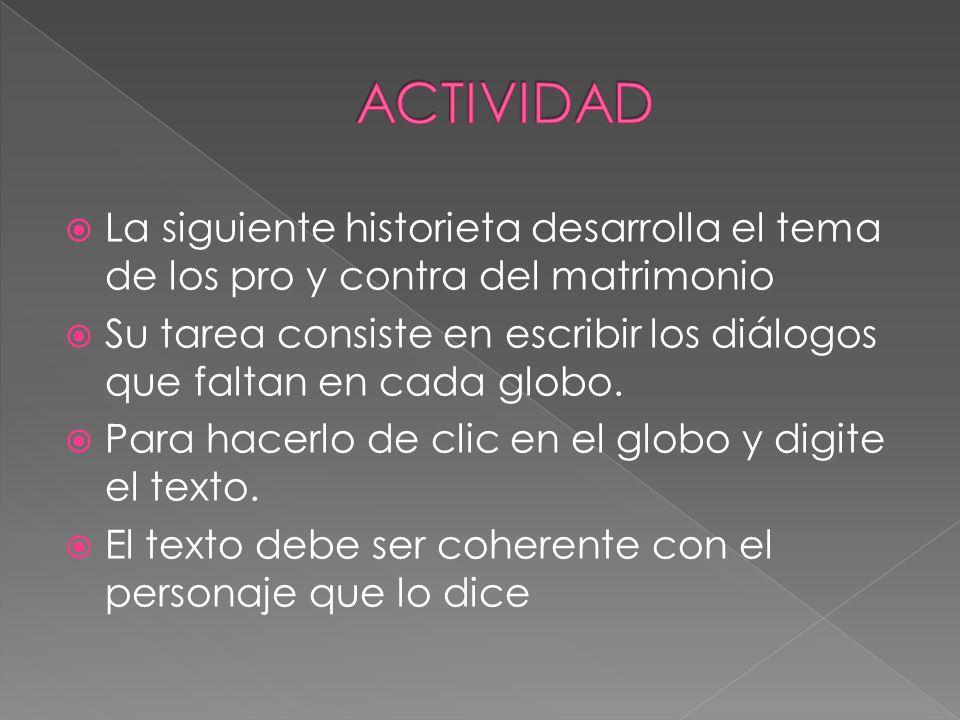 ACTIVIDAD

La siguiente historieta desarrolla el tema de los pro y contra del matrimonio

Su tarea consiste en escribir los diálogos que faltan en cada globo.

Para hacerlo de clic en el globo y digite el texto.

El texto debe ser coherente con el personaje que lo dice